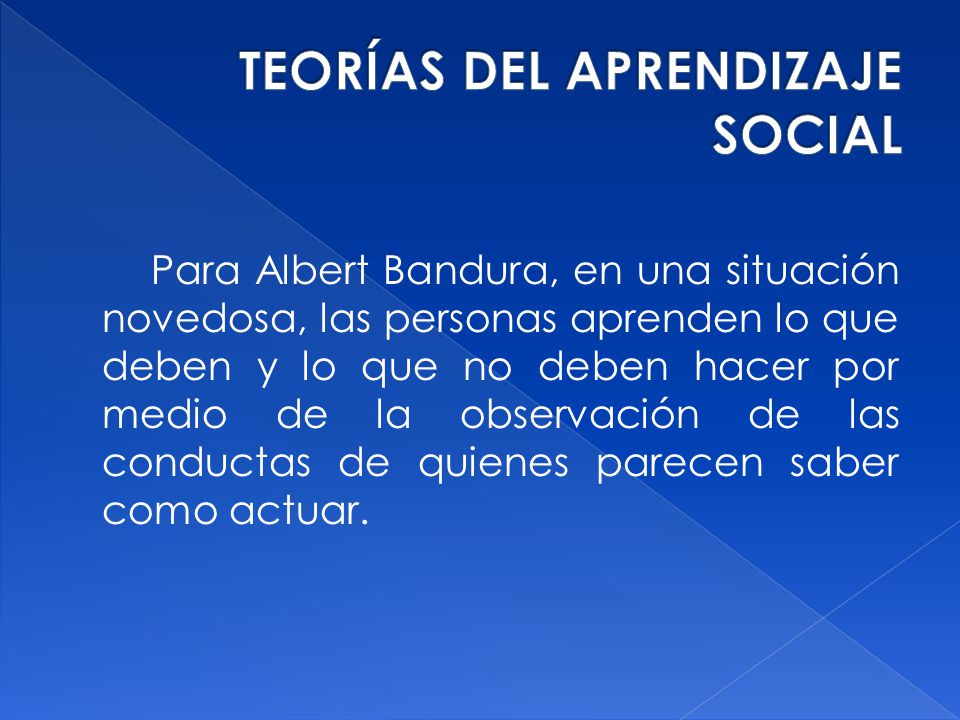 TEORÍAS DEL APRENDIZAJE SOCIAL

Para Albert Bandura, en una situación novedosa, las personas aprenden lo que deben y lo que no deben hacer por medio de la observación de las conductas de quienes parecen saber como actuar.